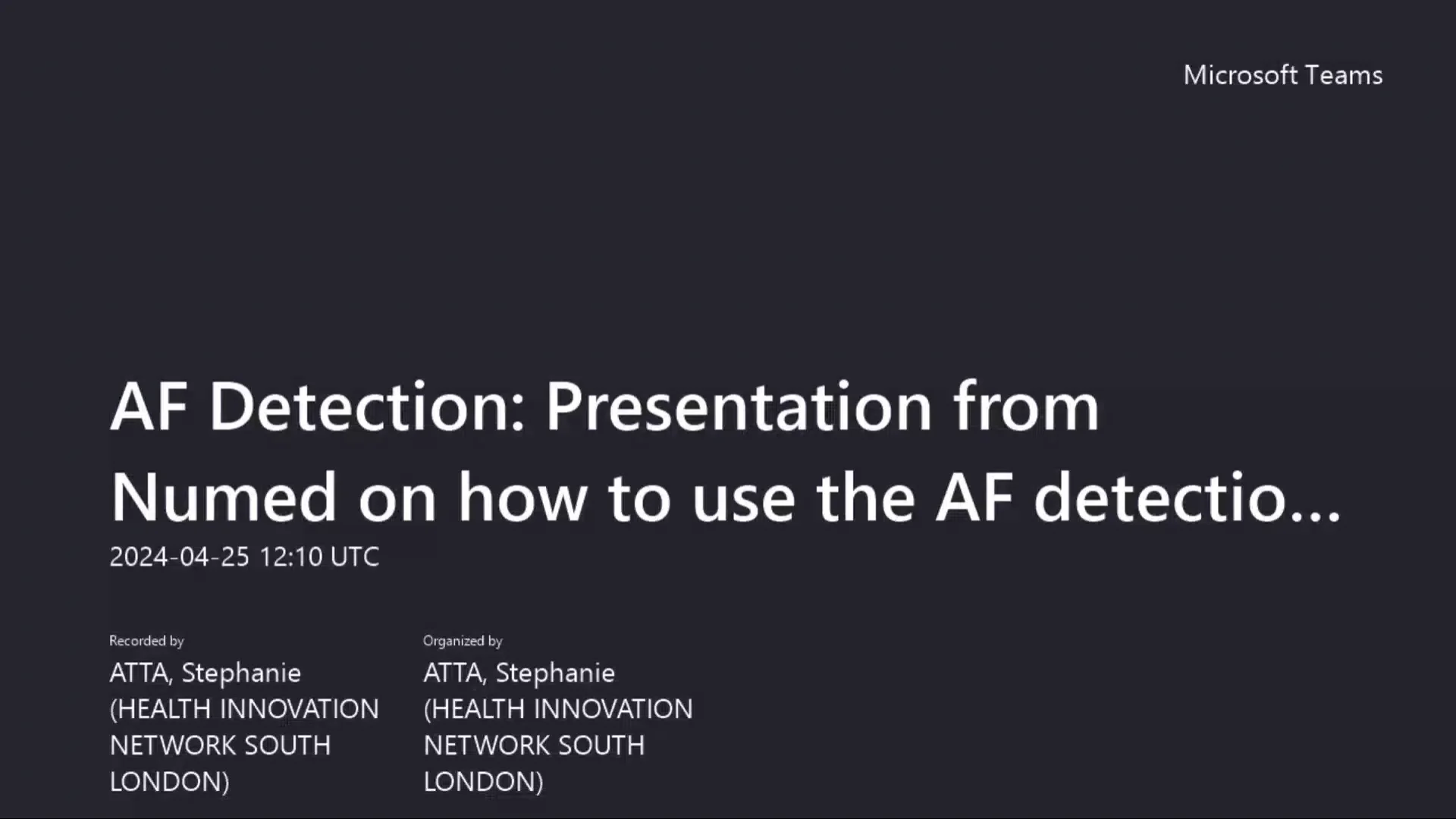 Microsoft Teams

AF Detection: Presentation from Numed on how to use the AF detectio...

2024-04-25 12:10 UTC

Recorded by
ATTA, Stephanie (HEALTH INNOVATION NETWORK SOUTH LONDON)

Organized by
ATTA, Stephanie (HEALTH INNOVATION NETWORK SOUTH LONDON)